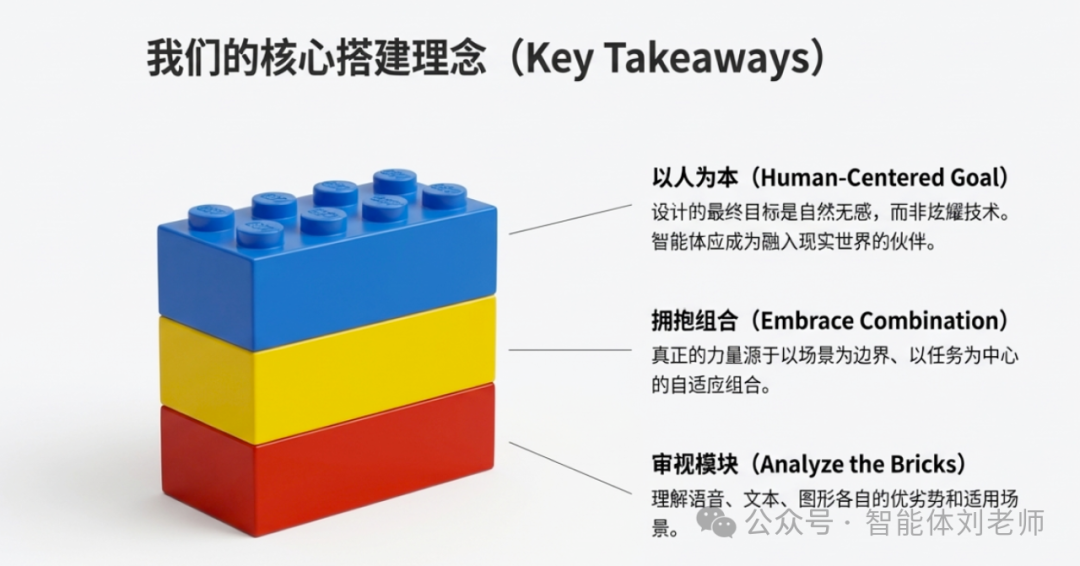 我们的核心搭建理念（Key Takeaways）

以人为本（Human-Centered Goal）
设计的最终目标是自然无感，而非炫耀技术。智能体应成为融入现实世界的伙伴。

拥抱组合（Embrace Combination）
真正的力量源于以场景为边界、以任务为中心的自适应组合。

审视模块（Analyze the Bricks）
理解语音、文本、图形各自的优劣势和适用场景。

公众号 · 智能体刘老师